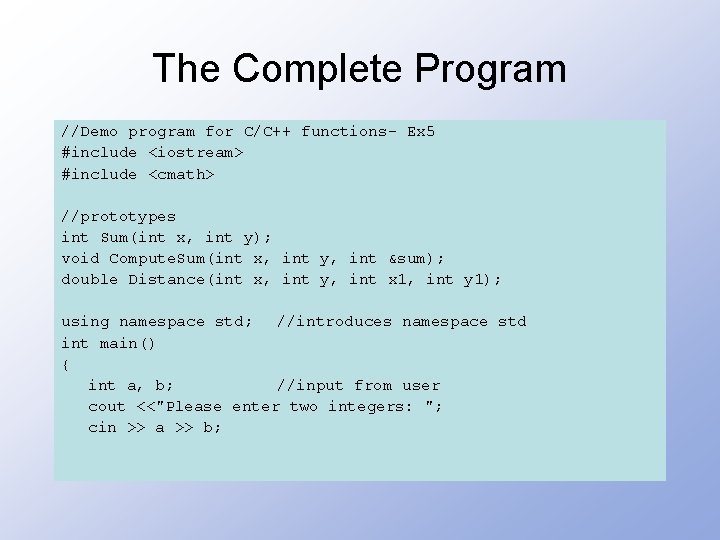 The Complete Program

//Demo program for C/C++ functions- Ex5
#include <iostream>
#include <cmath>

//prototypes
int Sum(int x, int y);
void ComputeSum(int x, int y, int &sum);
double Distance(int x, int y, int x1, int y1);

using namespace std;   //introduces namespace std
int main()
{
   int a, b;           //input from user
   cout <<"Please enter two integers: ";
   cin >> a >> b;